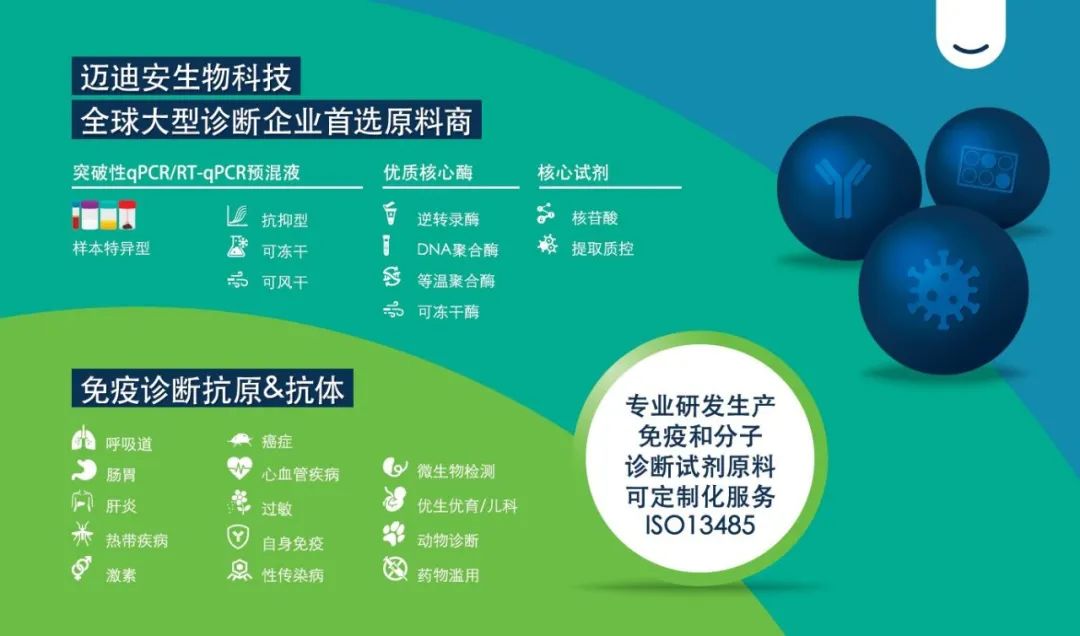 迈迪安生物科技
全球大型诊断企业首选原料商

突破性qPCR/RT-qPCR预混液

样本特异型

抗抑型
可冻干
可风干

优质核心酶

逆转录酶
DNA聚合酶
等温聚合酶
可冻干酶

核心试剂

核苷酸
提取质控

免疫诊断抗原&抗体

呼吸道
肠胃
肝炎
热带疾病
激素

癌症
心血管疾病
过敏
自身免疫
性传染病

微生物检测
优生优育/儿科
动物诊断
药物滥用

专业研发生产
免疫和分子
诊断试剂原料
可定制化服务
ISO13485